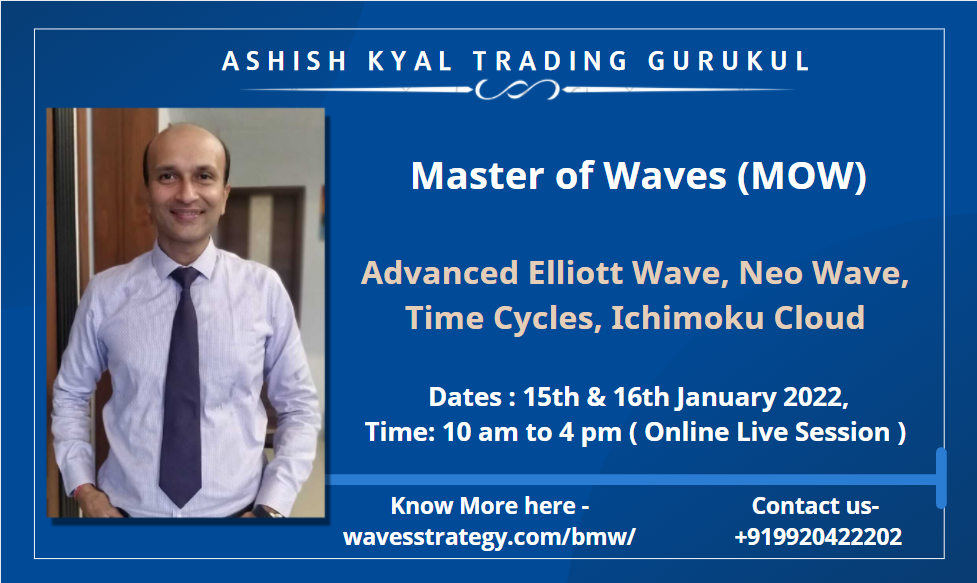 ASHISH KYAL TRADING GURUKUL

Master of Waves (MOW)

Advanced Elliott Wave, Neo Wave, Time Cycles, Ichimoku Cloud

Dates : 15th & 16th January 2022,
Time: 10 am to 4 pm ( Online Live Session )

Know More here - wavesstrategy.com/bmw/

Contact us- +919920422202